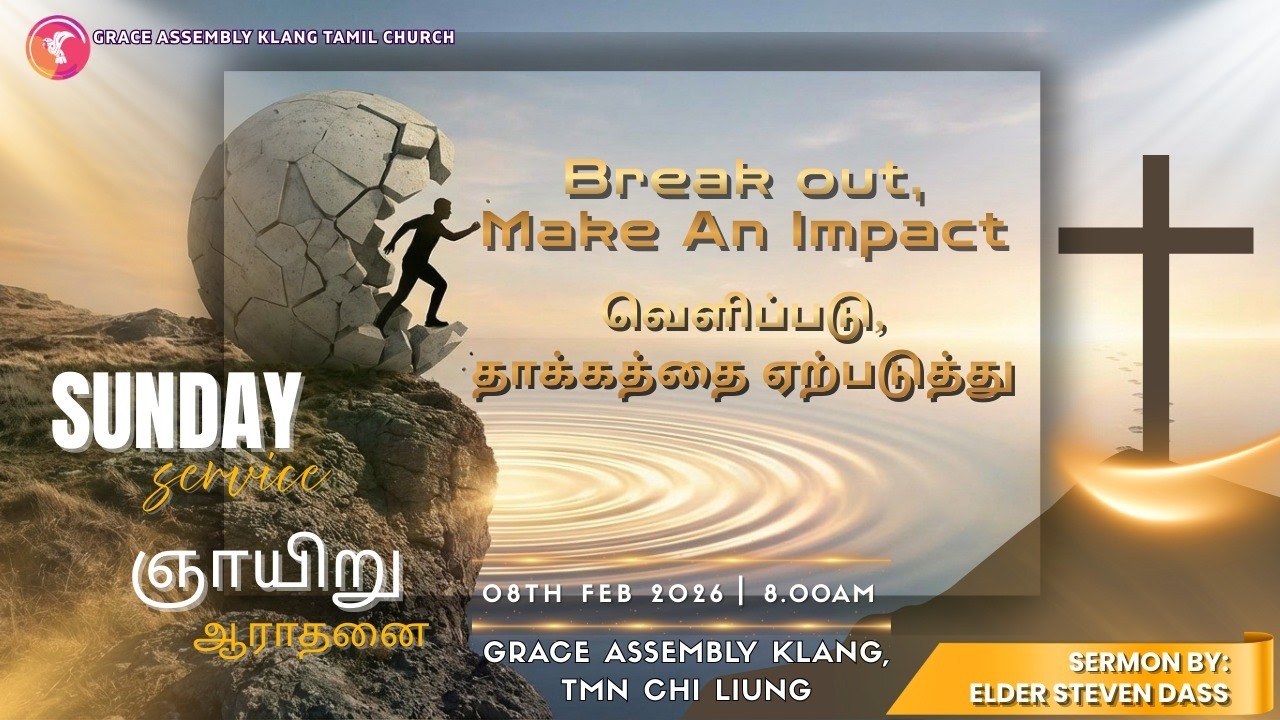 GRACE ASSEMBLY KLANG TAMIL CHURCH

Break out, Make An Impact

வெளிப்படு, தாக்கத்தை ஏற்படுத்து

SUNDAY service

ஞாயிறு ஆராதனை

08TH FEB 2026 | 8.00AM

GRACE ASSEMBLY KLANG, TMN CHI LIUNG

SERMON BY: ELDER STEVEN DASS